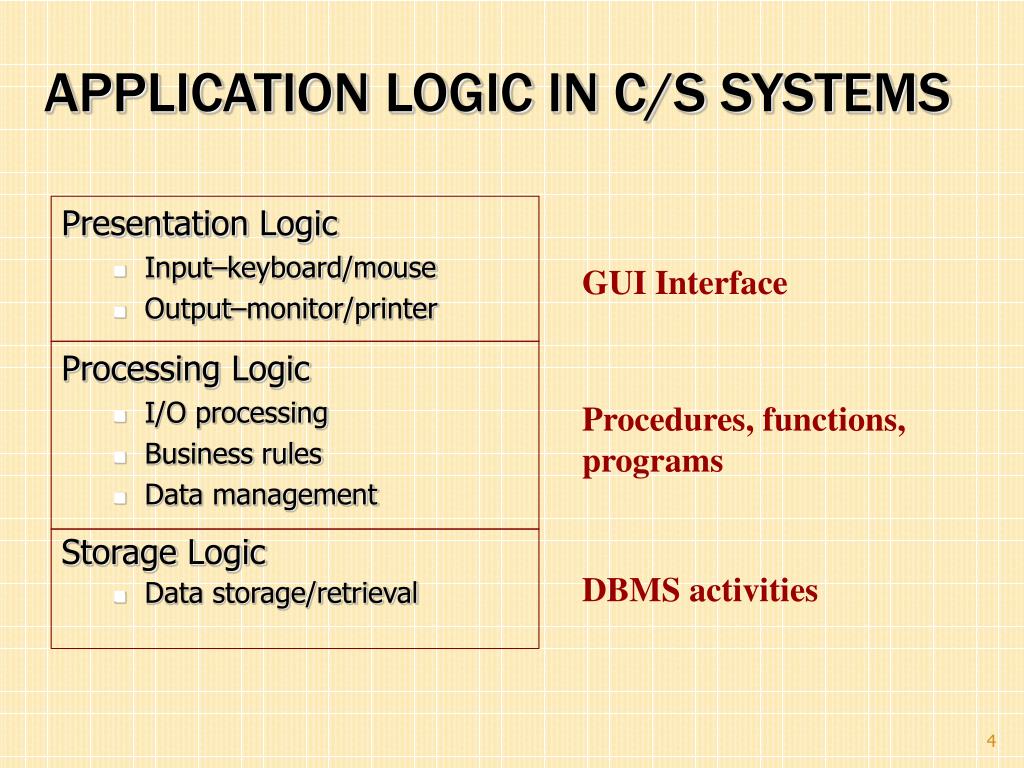 APPLICATION LOGIC IN C/S SYSTEMS

Presentation Logic
- Input–keyboard/mouse
- Output–monitor/printer

GUI Interface

Processing Logic
- I/O processing
- Business rules
- Data management

Procedures, functions, programs

Storage Logic
- Data storage/retrieval

DBMS activities

4